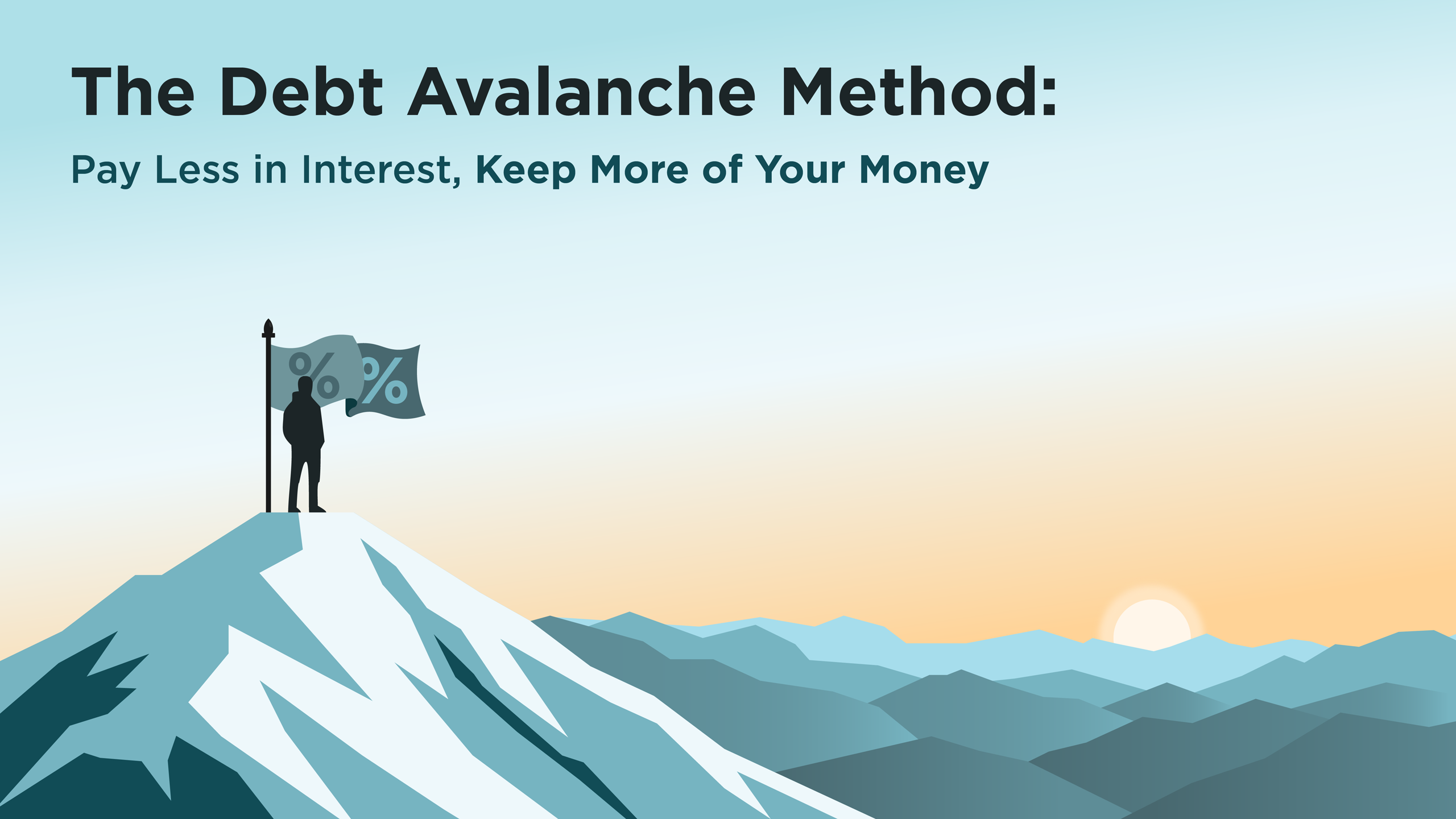 The Debt Avalanche Method:

Pay Less in Interest, Keep More of Your Money

%